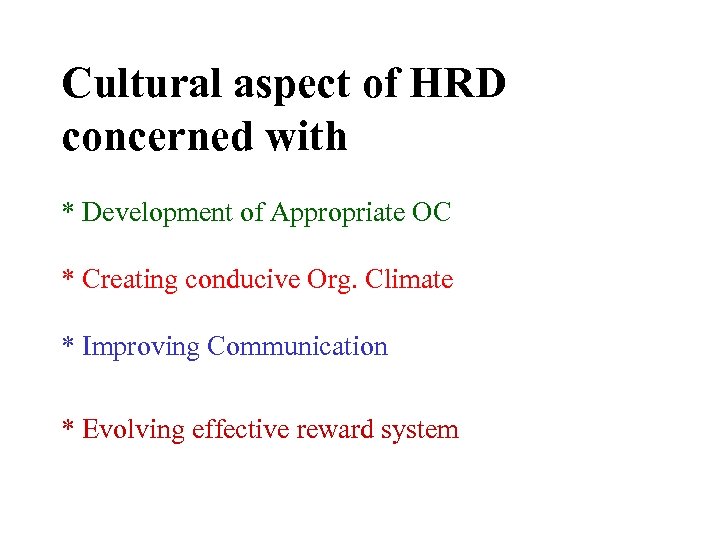 Cultural aspect of HRD concerned with

* Development of Appropriate OC

* Creating conducive Org. Climate

* Improving Communication

* Evolving effective reward system